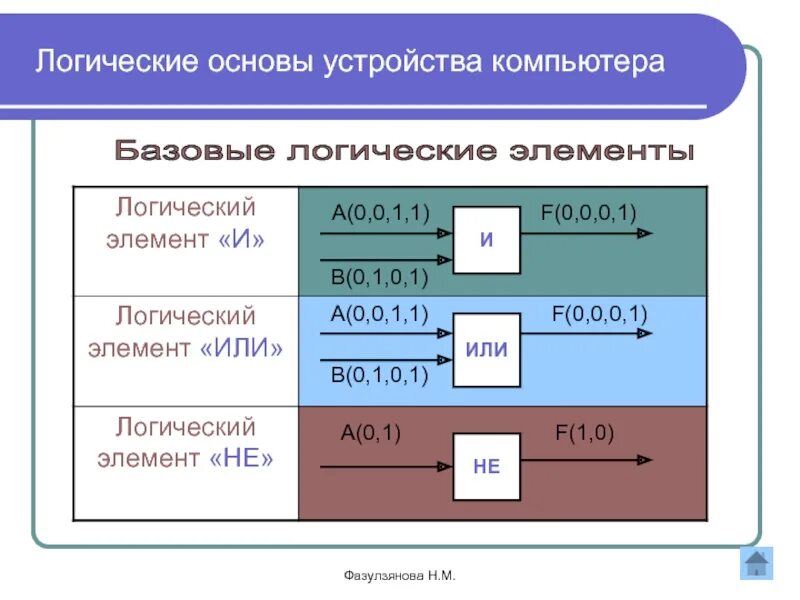 Логические основы устройства компьютера

Базовые логические элементы

| Логический элемент «И» | A(0,0,1,1) B(0,1,0,1) И F(0,0,0,1) |
|---|---|
| Логический элемент «ИЛИ» | A(0,0,1,1) B(0,1,0,1) ИЛИ F(0,0,0,1) |
| Логический элемент «НЕ» | A(0,1) НЕ F(1,0) |

Фазулзянова Н.М.